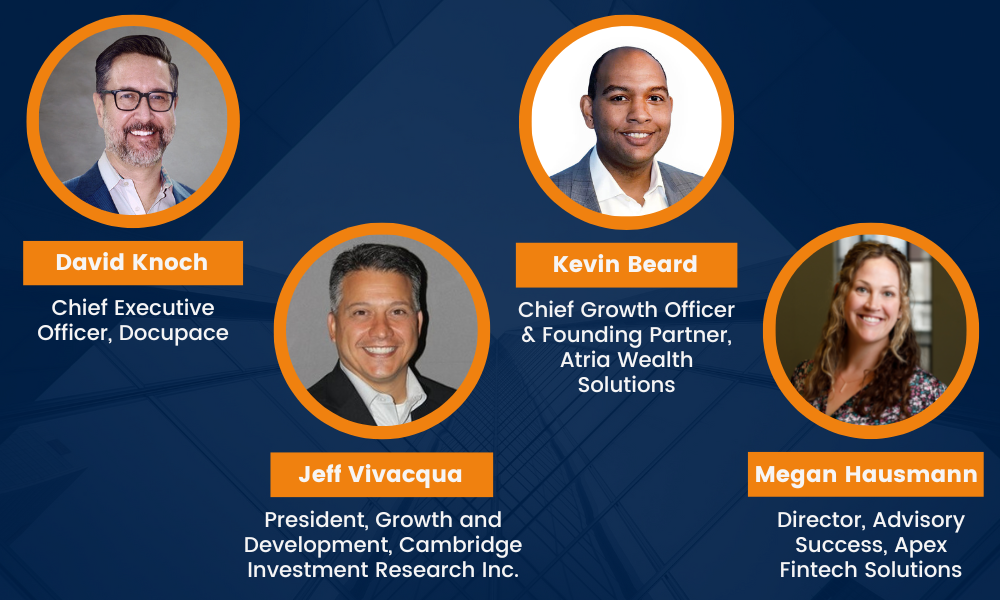 David Knoch

Chief Executive Officer, Docupace

Jeff Vivacqua

President, Growth and Development, Cambridge Investment Research Inc.

Kevin Beard

Chief Growth Officer & Founding Partner, Atria Wealth Solutions

Megan Hausmann

Director, Advisory Success, Apex Fintech Solutions